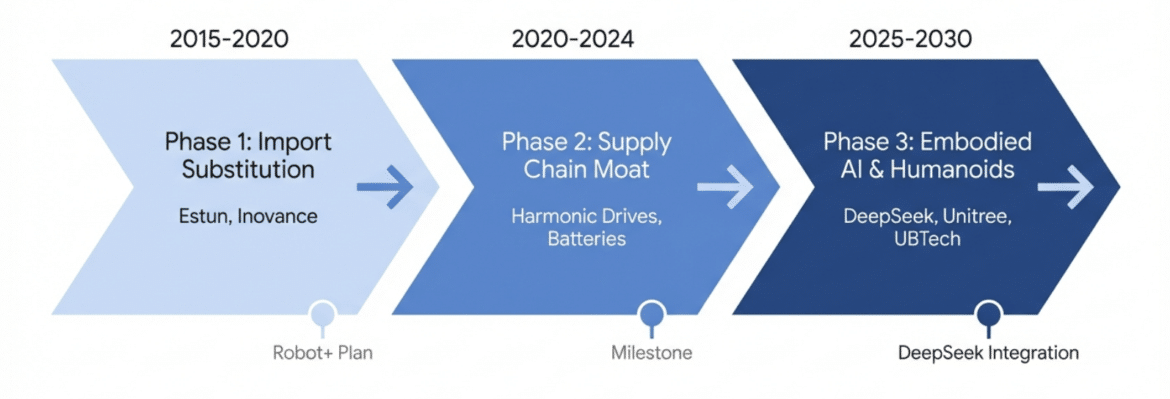 2015-2020

Phase 1: Import Substitution

Estun, Inovance

Robot+ Plan

2020-2024

Phase 2: Supply Chain Moat

Harmonic Drives, Batteries

Milestone

2025-2030

Phase 3: Embodied AI & Humanoids

DeepSeek, Unitree, UBTech

DeepSeek Integration